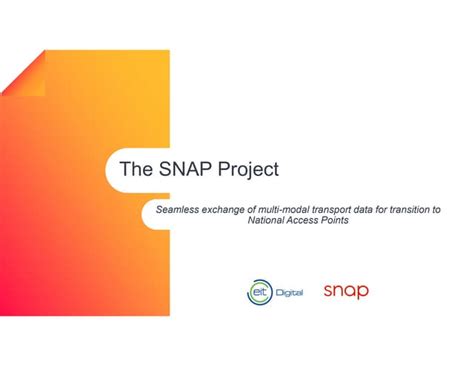 The SNAP Project

Seamless exchange of multi-modal transport data for transition to National Access Points

eit Digital snap